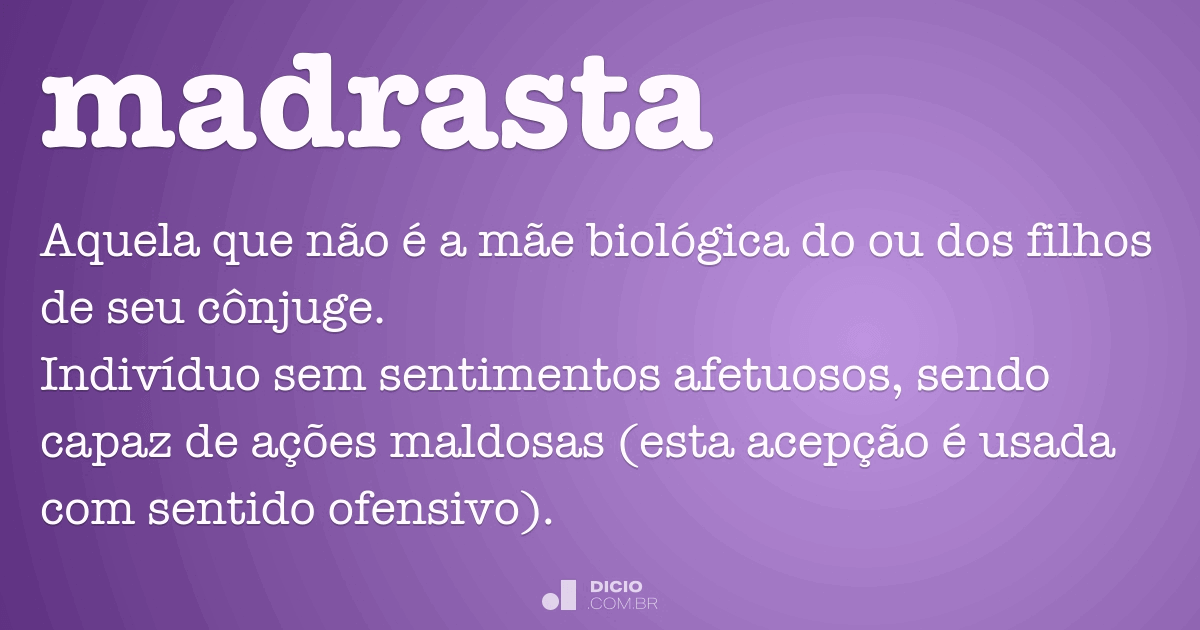 madrasta

Aquela que não é a mãe biológica do ou dos filhos de seu cônjuge.
Indivíduo sem sentimentos afetuosos, sendo capaz de ações maldosas (esta acepção é usada com sentido ofensivo).

DICIO
.COM.BR